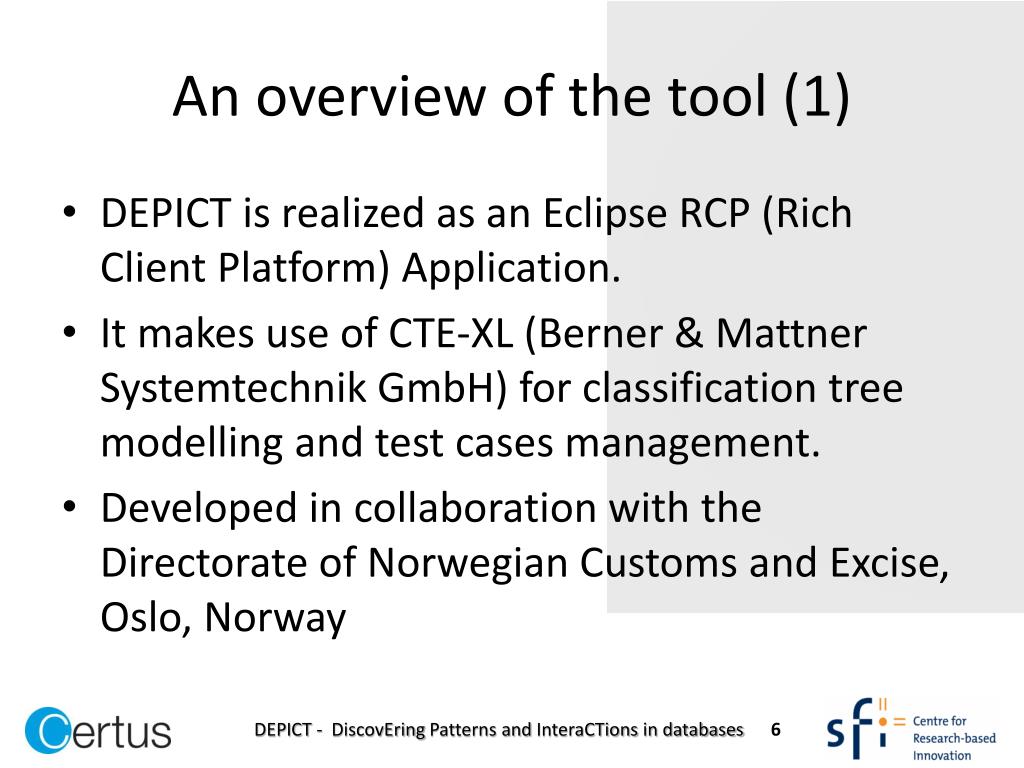 An overview of the tool (1)

• DEPICT is realized as an Eclipse RCP (Rich Client Platform) Application.
• It makes use of CTE-XL (Berner & Mattner Systemtechnik GmbH) for classification tree modelling and test cases management.
• Developed in collaboration with the Directorate of Norwegian Customs and Excise, Oslo, Norway

Certus

DEPICT - DiscovEring Patterns and InteraCTions in databases 6

sfi Centre for Research-based Innovation